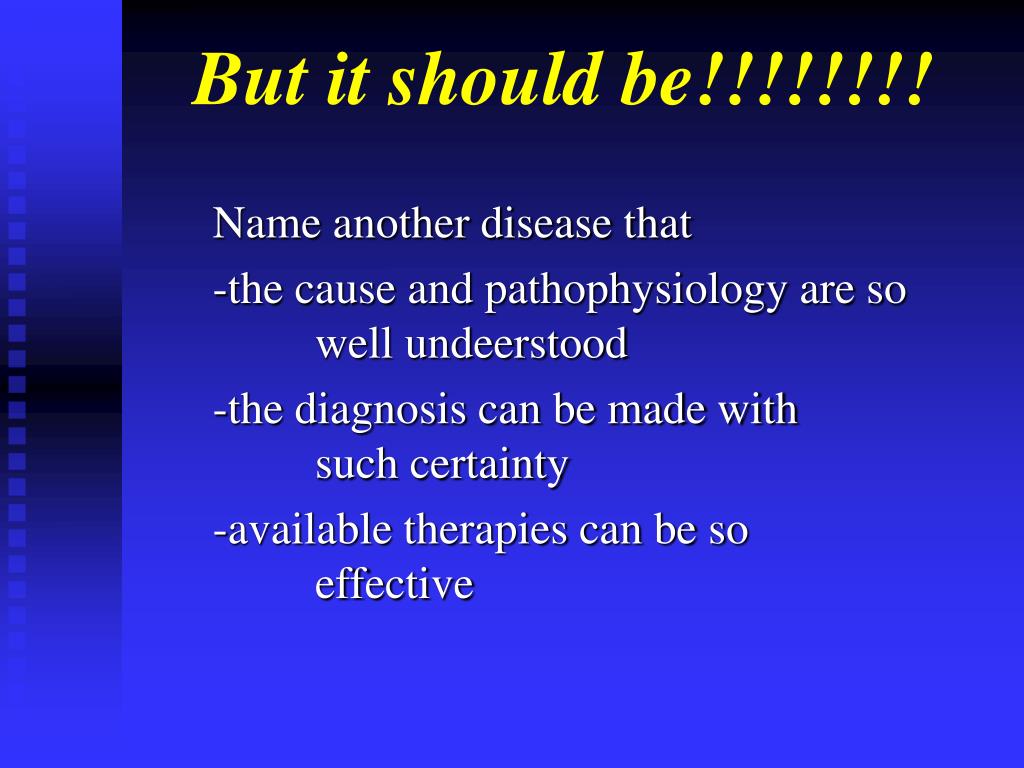 But it should be!!!!!!!!

Name another disease that

-the cause and pathophysiology are so well undeerstood

-the diagnosis can be made with such certainty

-available therapies can be so effective